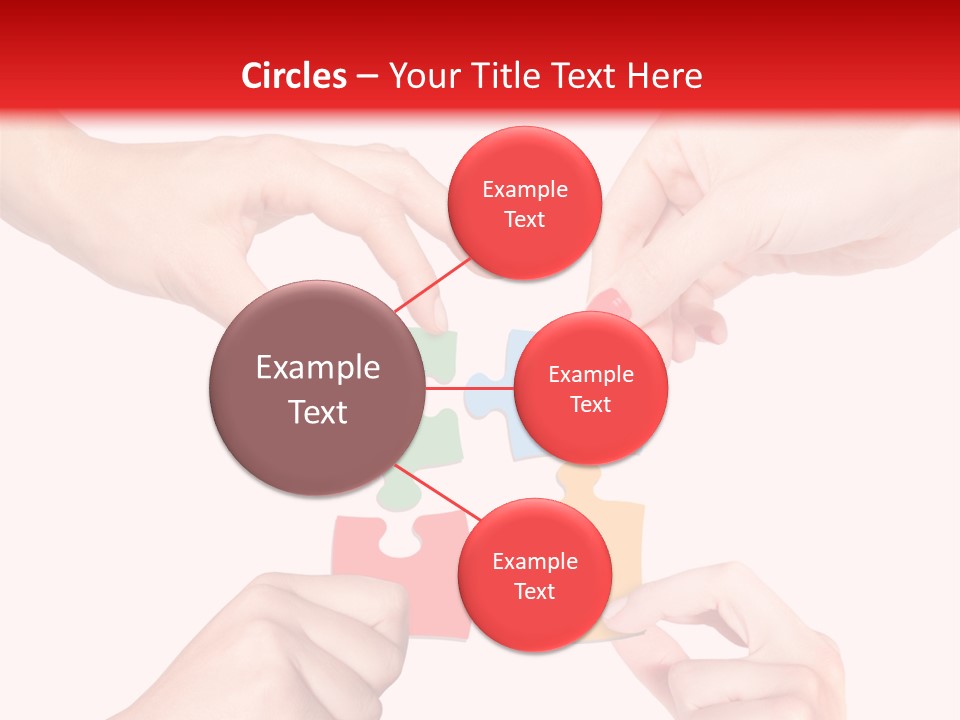 Circles – Your Title Text Here

Example Text

Example Text

Example Text

Example Text